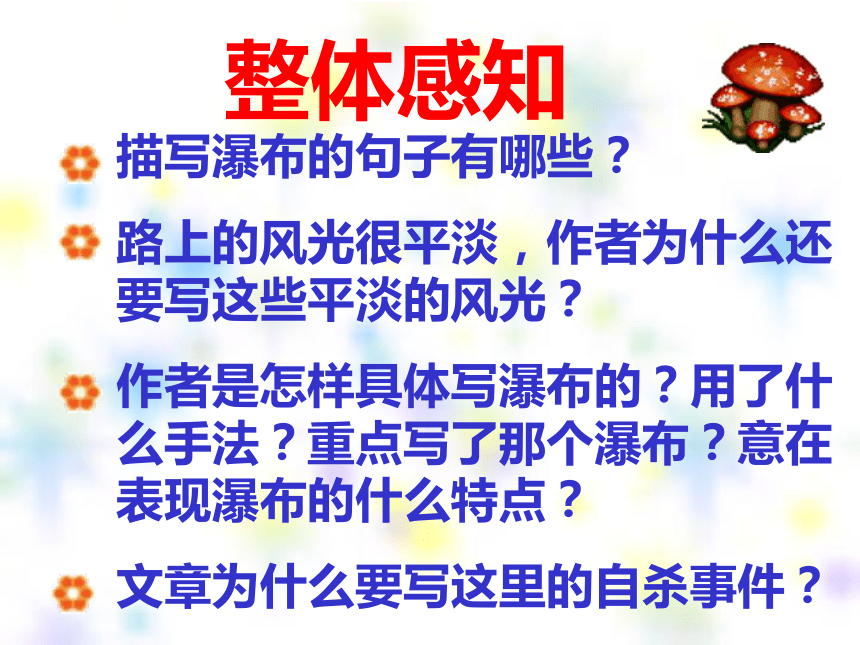 整体感知

描写瀑布的句子有哪些？

路上的风光很平淡，作者为什么还要写这些平淡的风光？

作者是怎样具体写瀑布的？用了什么手法？重点写了那个瀑布？意在表现瀑布的什么特点？

文章为什么要写这里的自杀事件？